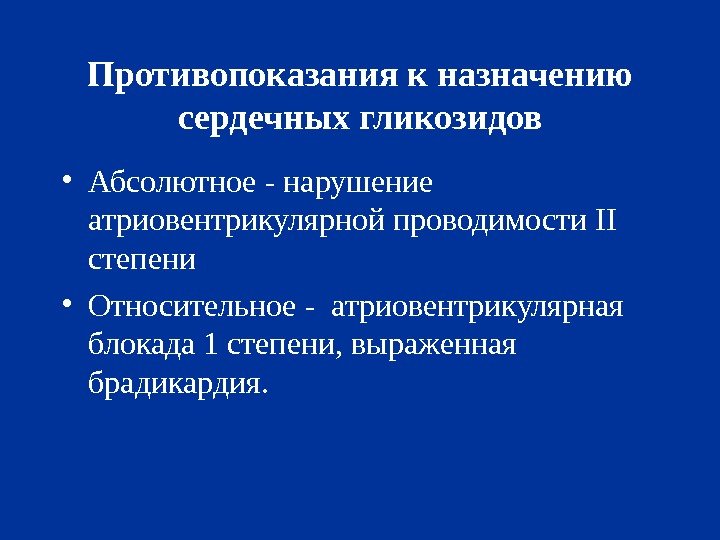 Противопоказания к назначению сердечных гликозидов

• Абсолютное - нарушение атриовентрикулярной проводимости II степени

• Относительное - атриовентрикулярная блокада 1 степени, выраженная брадикардия.